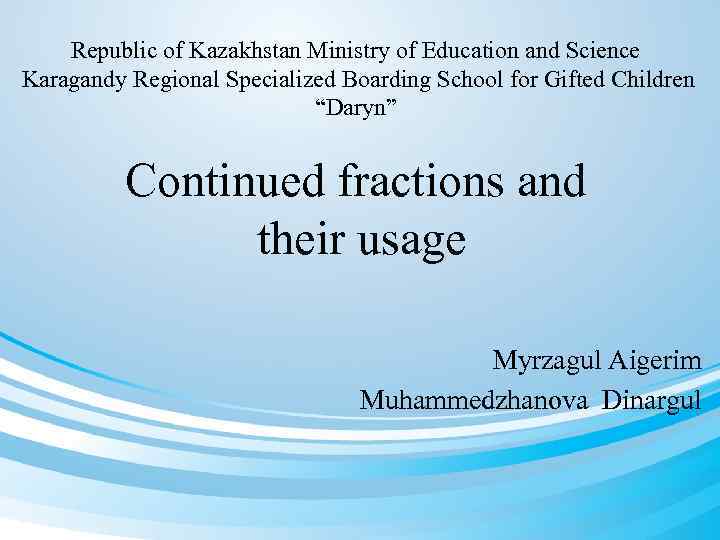 Republic of Kazakhstan Ministry of Education and Science
Karagandy Regional Specialized Boarding School for Gifted Children
“Daryn”

Continued fractions and their usage

Myrzagul Aigerim
Muhammedzhanova Dinargul